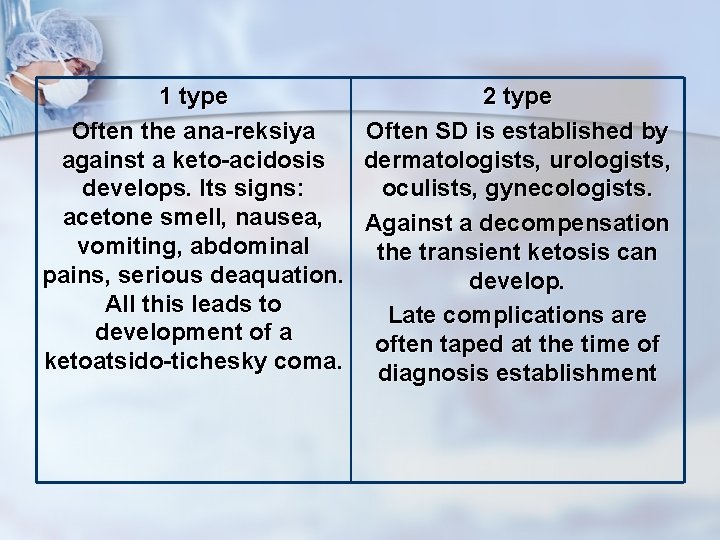 | 1 type | 2 type |
|---|---|
| Often the ana-reksiya against a keto-acidosis develops. Its signs: acetone smell, nausea, vomiting, abdominal pains, serious deaquation. All this leads to development of a ketoatsido-tichesky coma. | Often SD is established by dermatologists, urologists, oculists, gynecologists. Against a decompensation the transient ketosis can develop. Late complications are often taped at the time of diagnosis establishment |